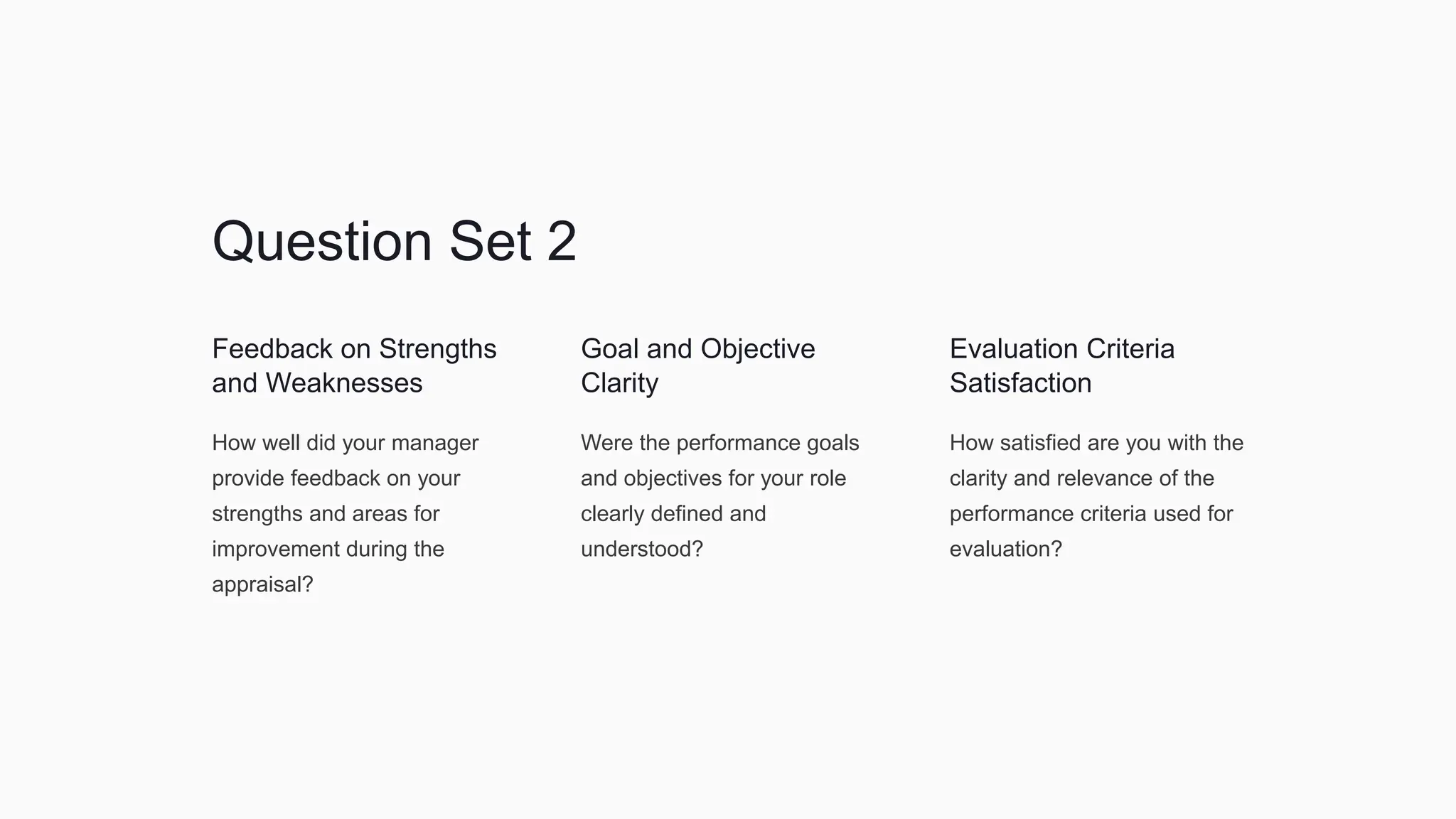 Question Set 2

Feedback on Strengths and Weaknesses

How well did your manager provide feedback on your strengths and areas for improvement during the appraisal?

Goal and Objective Clarity

Were the performance goals and objectives for your role clearly defined and understood?

Evaluation Criteria Satisfaction

How satisfied are you with the clarity and relevance of the performance criteria used for evaluation?